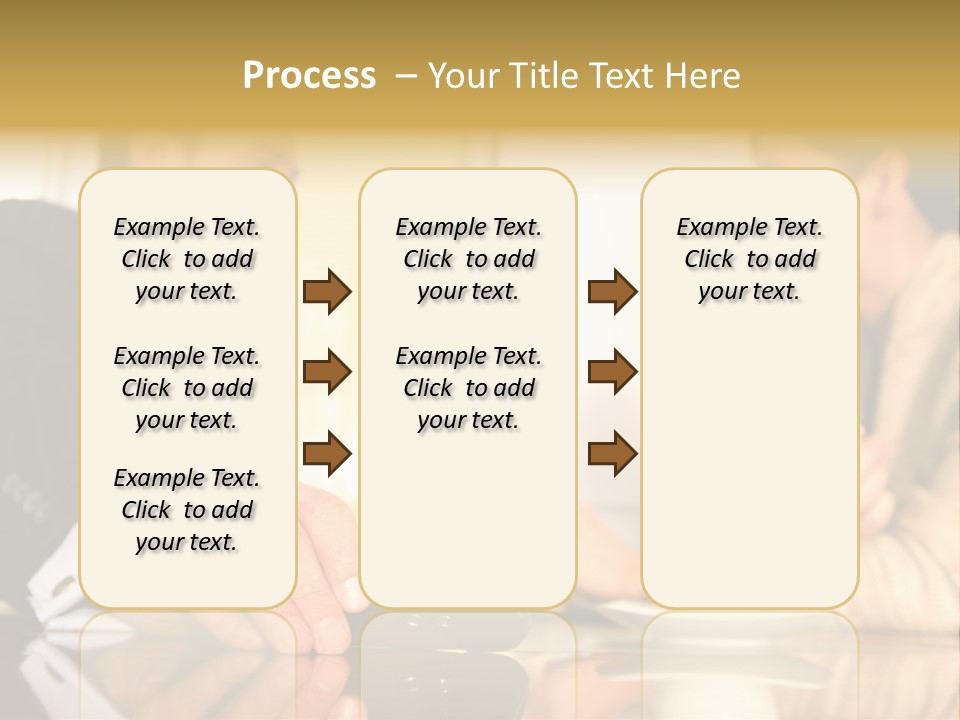 Process – Your Title Text Here

Example Text. Click to add your text.

Example Text. Click to add your text.

Example Text. Click to add your text.

Example Text. Click to add your text.

Example Text. Click to add your text.

Example Text. Click to add your text.